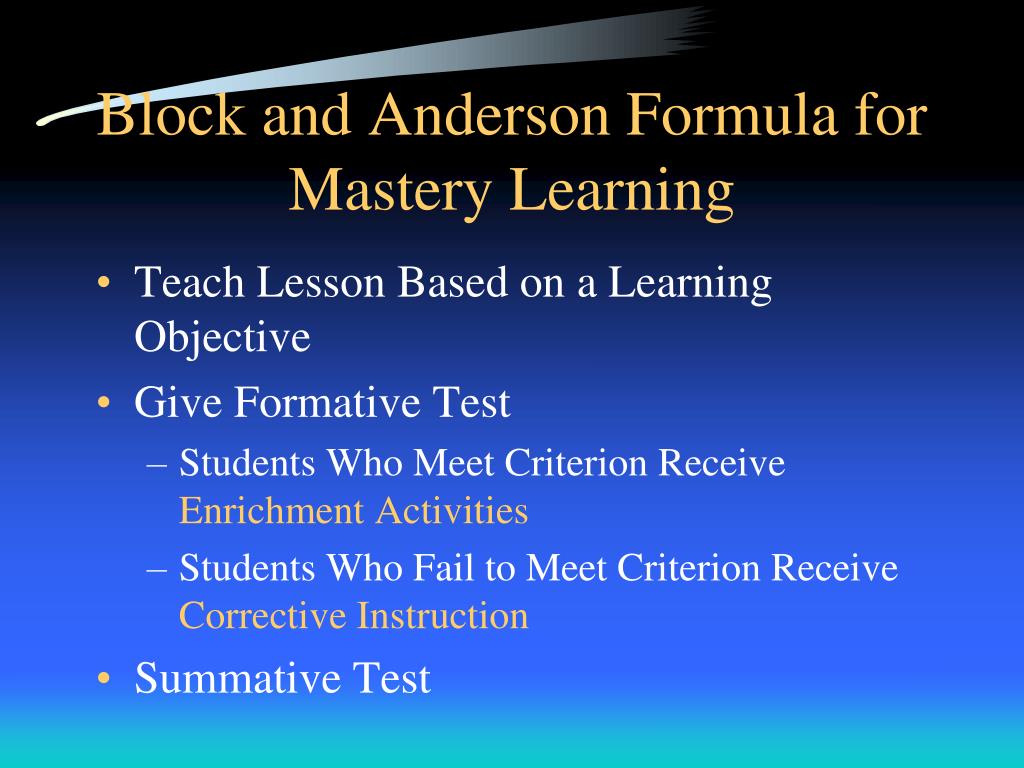 Block and Anderson Formula for Mastery Learning

• Teach Lesson Based on a Learning Objective
• Give Formative Test
– Students Who Meet Criterion Receive Enrichment Activities
– Students Who Fail to Meet Criterion Receive Corrective Instruction
• Summative Test